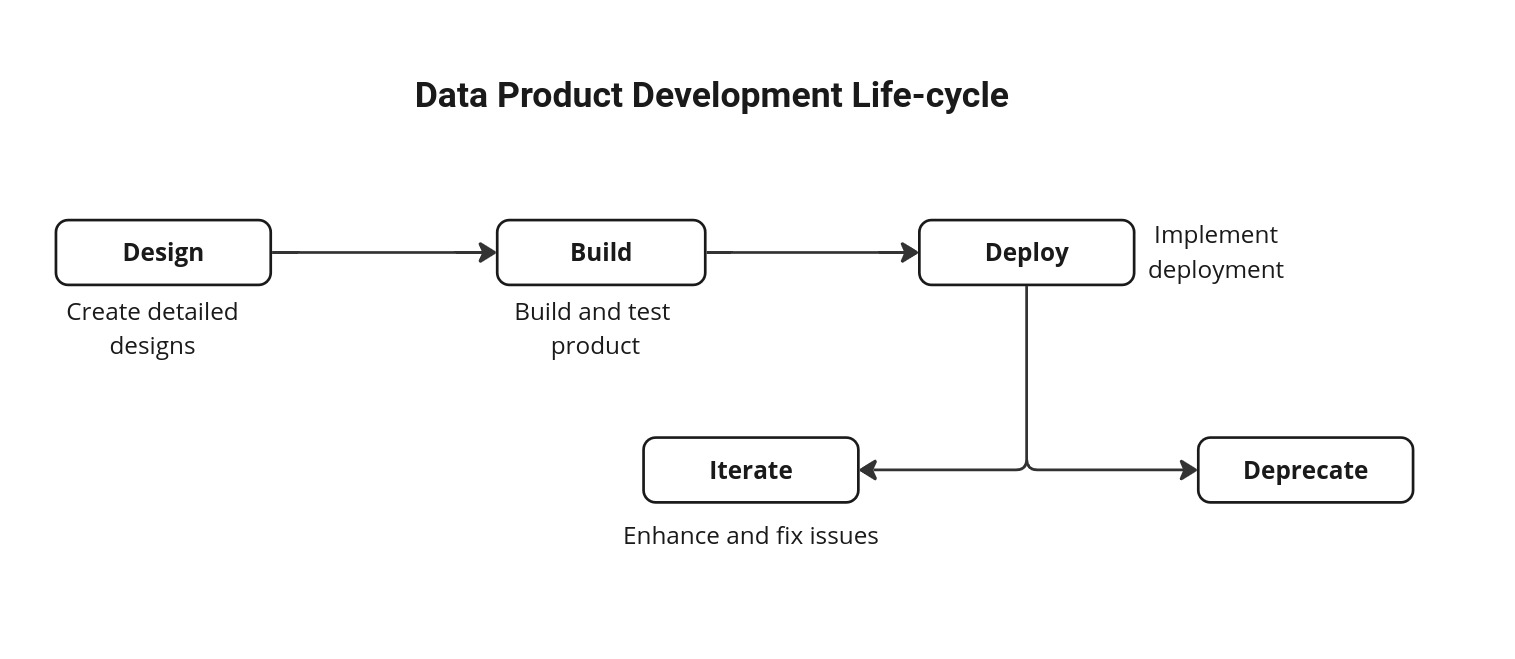 Data Product Development Life-cycle

Design

Create detailed designs

Build

Build and test product

Deploy

Implement deployment

Iterate

Enhance and fix issues

Deprecate